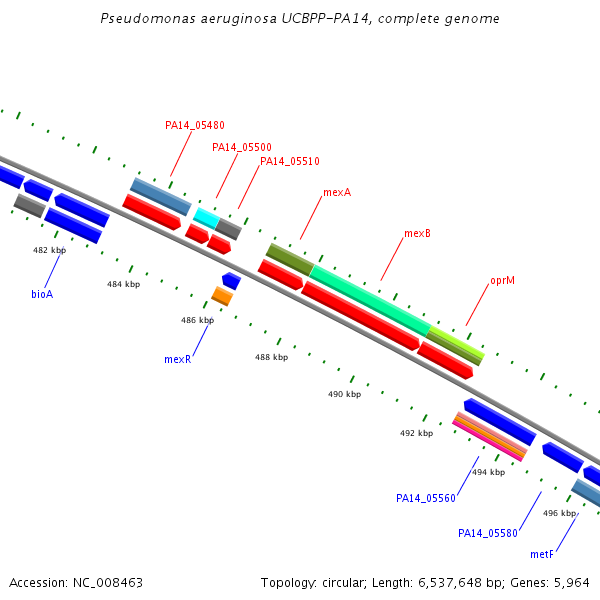 Pseudomonas aeruginosa UCBPP-PA14, complete genome

PA14_05480

PA14_05500

PA14_05510

mexA

mexB

oprM

482 kbp

bioA

484 kbp

486 kbp

mexR

488 kbp

490 kbp

492 kbp

494 kbp

PA14_05560

496 kbp

PA14_05580

metF

Accession: NC_008463

Topology: circular; Length: 6,537,648 bp; Genes: 5,964